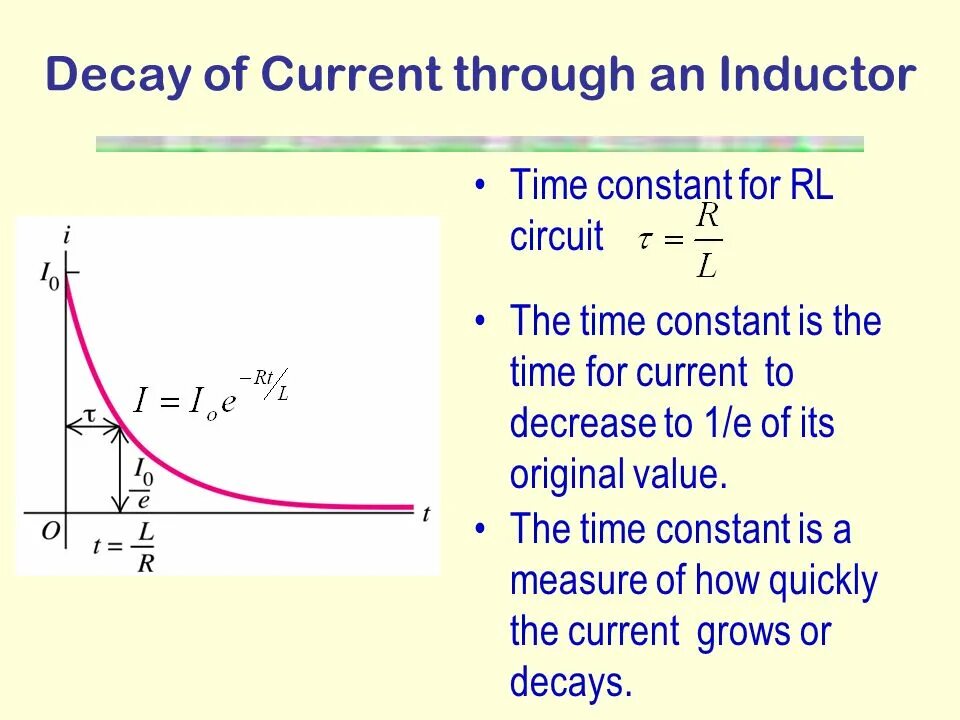 Decay of Current through an Inductor

$i$
$I_0$
$I = I_o e^{-Rt/L}$
$\tau$
$\frac{I_0}{e}$
$O$
$t = \frac{L}{R}$
$t$

• Time constant for RL circuit $\tau = \frac{R}{L}$

• The time constant is the time for current to decrease to 1/e of its original value.

• The time constant is a measure of how quickly the current grows or decays.